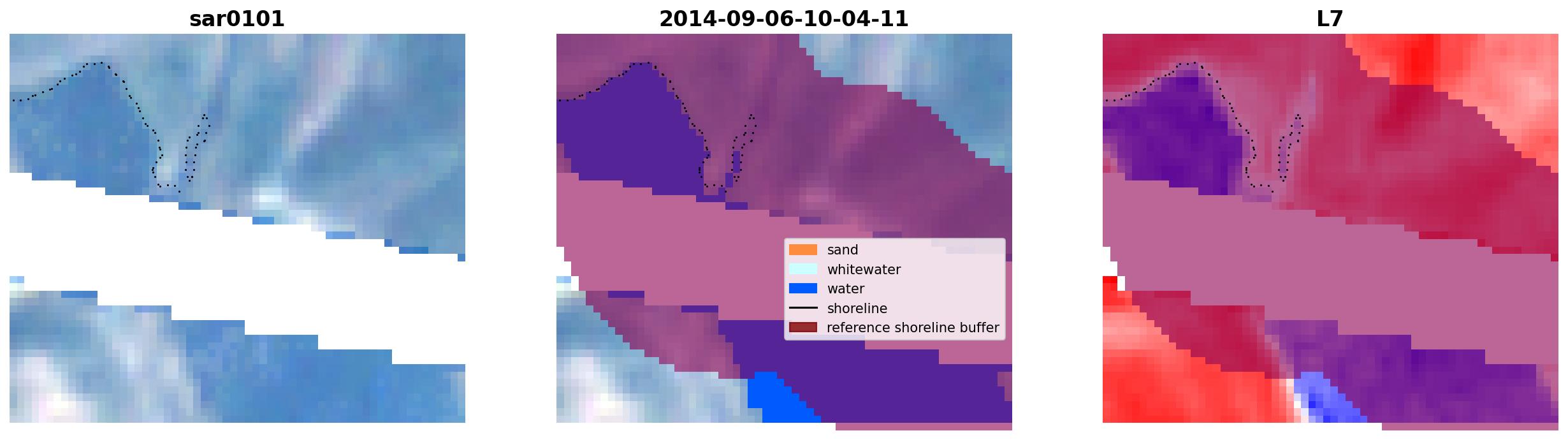 sar0101

2014-09-06-10-04-11

sand
whitewater
water
shoreline
reference shoreline buffer

L7